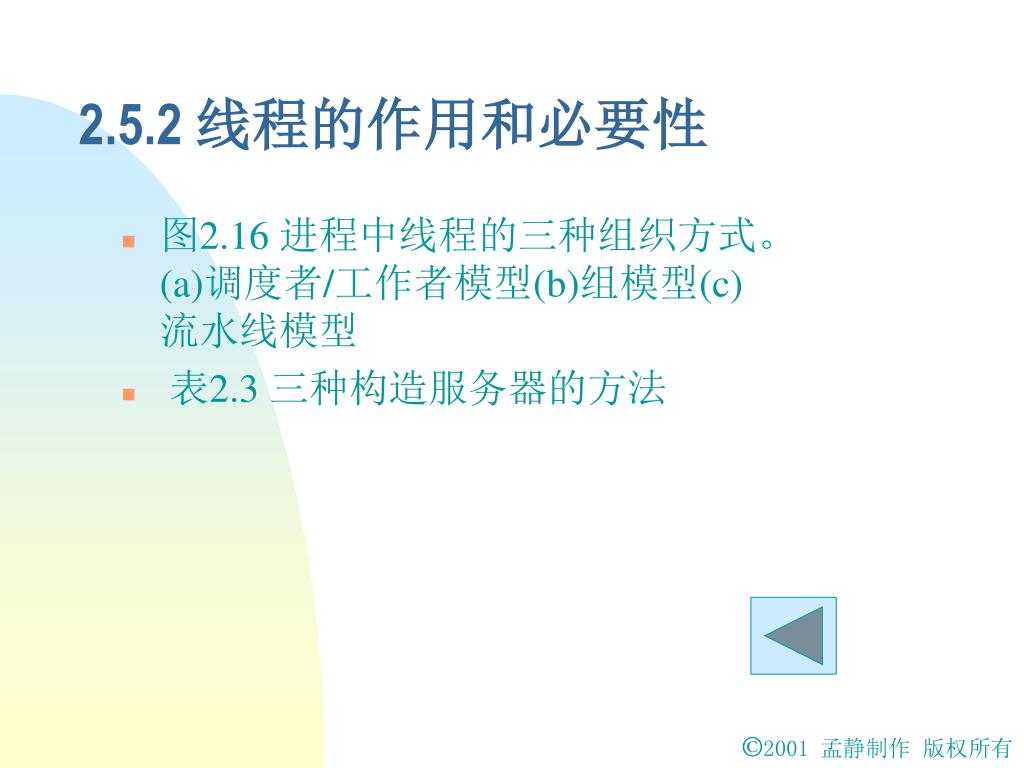 2.5.2 线程的作用和必要性

图2.16 进程中线程的三种组织方式。(a)调度者/工作者模型(b)组模型(c)流水线模型

表2.3 三种构造服务器的方法

©2001 孟静制作 版权所有